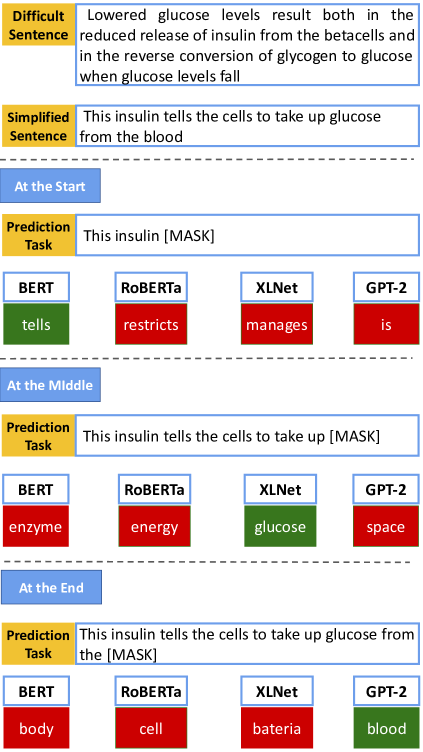 Difficult Sentence

Lowered glucose levels result both in the reduced release of insulin from the betacells and in the reverse conversion of glycogen to glucose when glucose levels fall

Simplified Sentence

This insulin tells the cells to take up glucose from the blood

At the Start

Prediction Task

This insulin [MASK]

| BERT | RoBERTa | XLNet | GPT-2 |
|---|---|---|---|
| tells | restricts | manages | is |

At the MIddle

Prediction Task

This insulin tells the cells to take up [MASK]

| BERT | RoBERTa | XLNet | GPT-2 |
|---|---|---|---|
| enzyme | energy | glucose | space |

At the End

Prediction Task

This insulin tells the cells to take up glucose from the [MASK]

| BERT | RoBERTa | XLNet | GPT-2 |
|---|---|---|---|
| body | cell | bateria | blood |